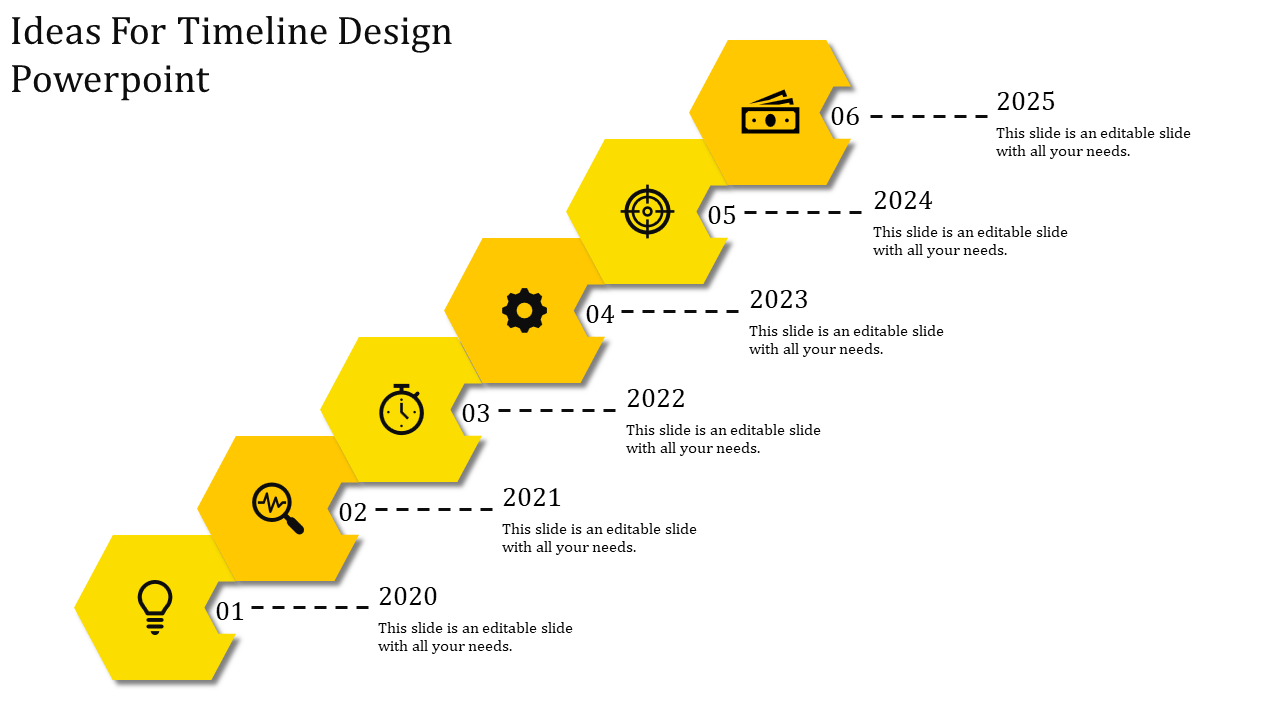 Ideas For Timeline Design Powerpoint

06

2025
This slide is an editable slide with all your needs.

05

2024
This slide is an editable slide with all your needs.

04

2023
This slide is an editable slide with all your needs.

03

2022
This slide is an editable slide with all your needs.

02

2021
This slide is an editable slide with all your needs.

01

2020
This slide is an editable slide with all your needs.